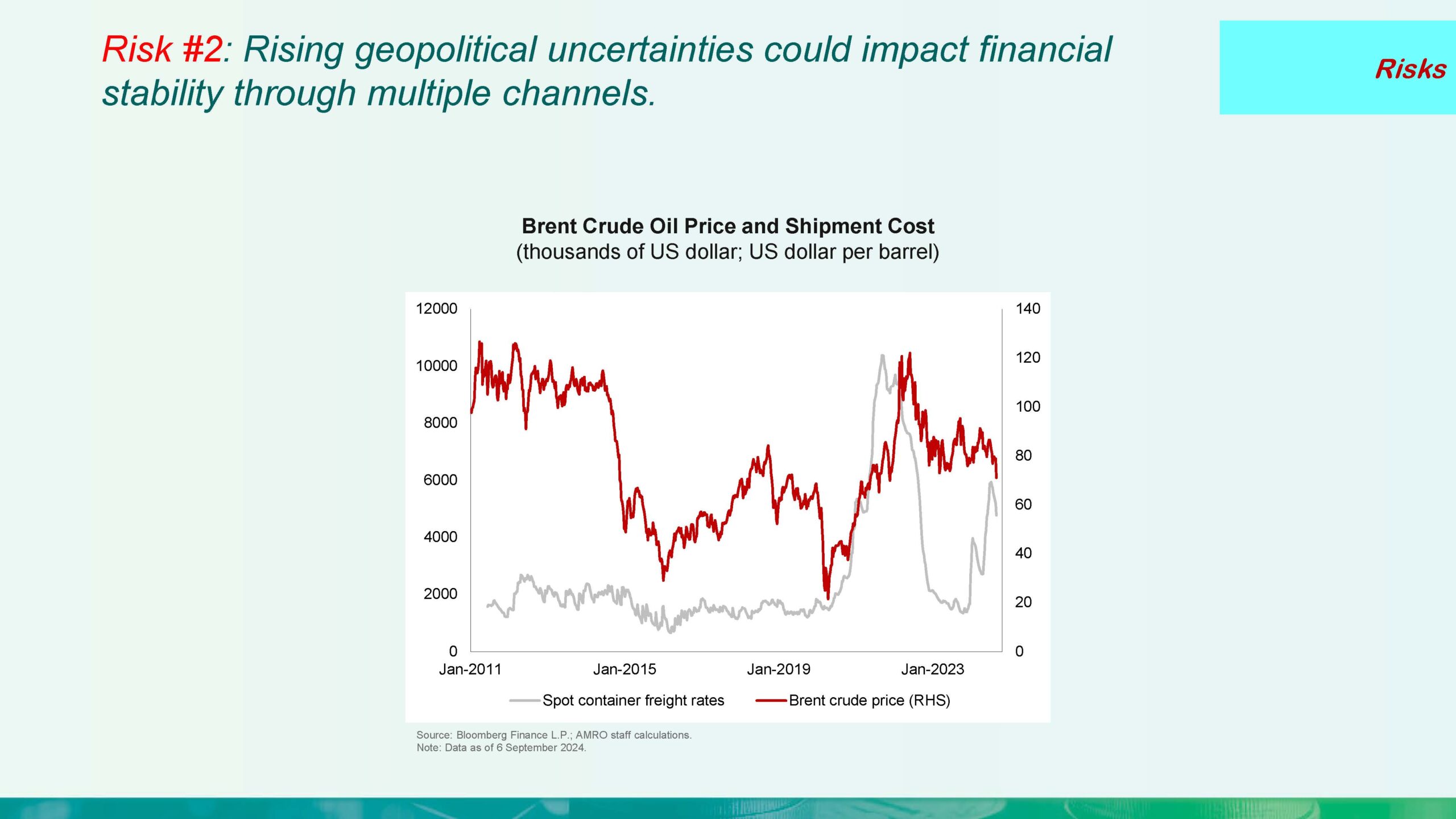 Risk #2: Rising geopolitical uncertainties could impact financial stability through multiple channels.

Risks

Brent Crude Oil Price and Shipment Cost
(thousands of US dollar; US dollar per barrel)

12000
10000
8000
6000
4000
2000
0

140
120
100
80
60
40
20
0

Jan-2011
Jan-2015
Jan-2019
Jan-2023

Spot container freight rates
Brent crude price (RHS)

Source: Bloomberg Finance L.P.; AMRO staff calculations.
Note: Data as of 6 September 2024.